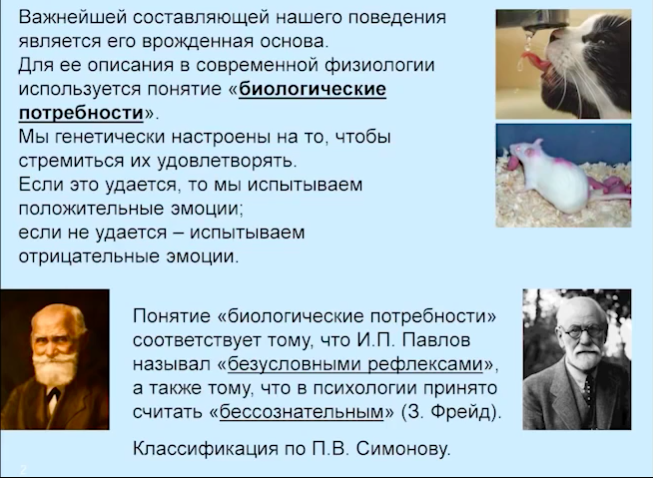 Важнейшей составляющей нашего поведения является его врожденная основа.
Для ее описания в современной физиологии используется понятие «биологические потребности».
Мы генетически настроены на то, чтобы стремиться их удовлетворять.
Если это удается, то мы испытываем положительные эмоции;
если не удается – испытываем отрицательные эмоции.

Понятие «биологические потребности» соответствует тому, что И.П. Павлов называл «безусловными рефлексами», а также тому, что в психологии принято считать «бессознательным» (З. Фрейд).

Классификация по П.В. Симонову.

2